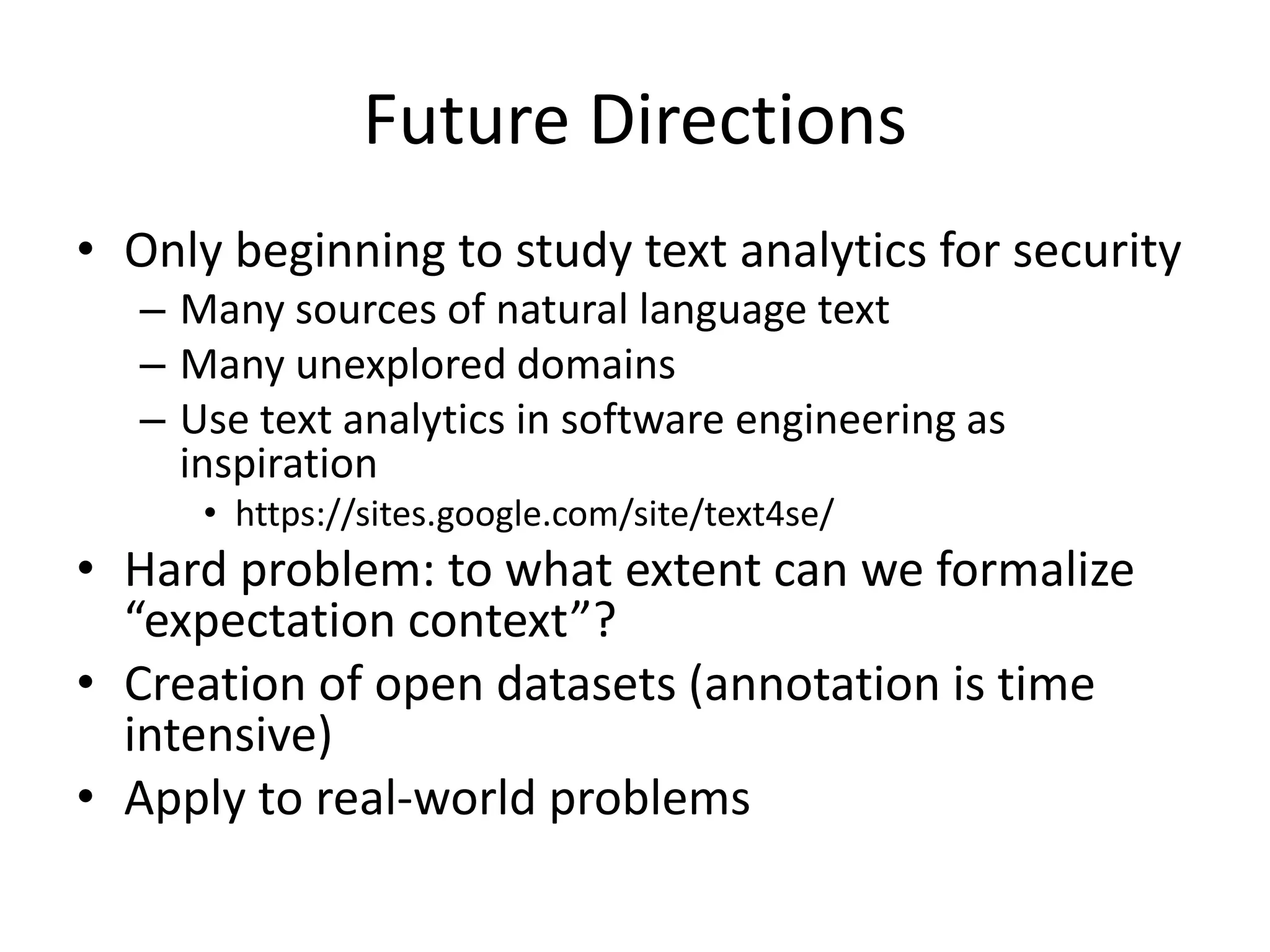 Future Directions

• Only beginning to study text analytics for security
  – Many sources of natural language text
  – Many unexplored domains
  – Use text analytics in software engineering as inspiration
    • https://sites.google.com/site/text4se/
• Hard problem: to what extent can we formalize “expectation context”?
• Creation of open datasets (annotation is time intensive)
• Apply to real-world problems